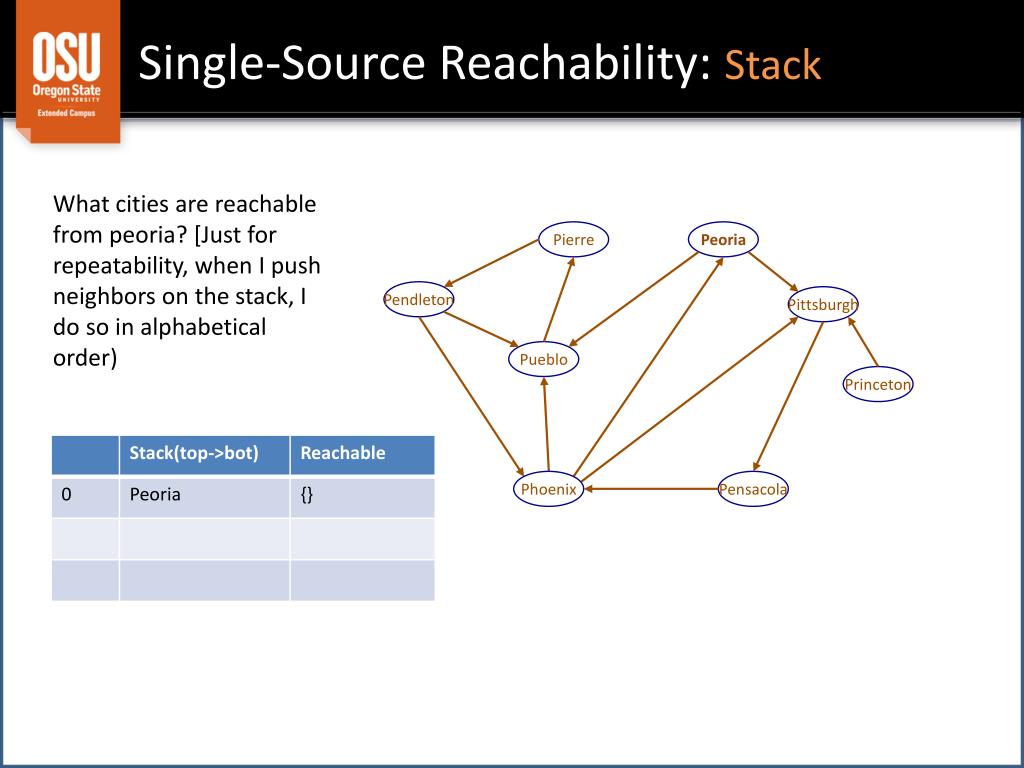 OSU
Oregon State
UNIVERSITY
Extended Campus

Single-Source Reachability: Stack

What cities are reachable from peoria? [Just for repeatability, when I push neighbors on the stack, I do so in alphabetical order)

|  | Stack(top->bot) | Reachable |
|---|---|---|
| 0 | Peoria | {} |
|  |  |  |
|  |  |  |

Pierre
Peoria
Pendleton
Pittsburgh
Pueblo
Princeton
Phoenix
Pensacola